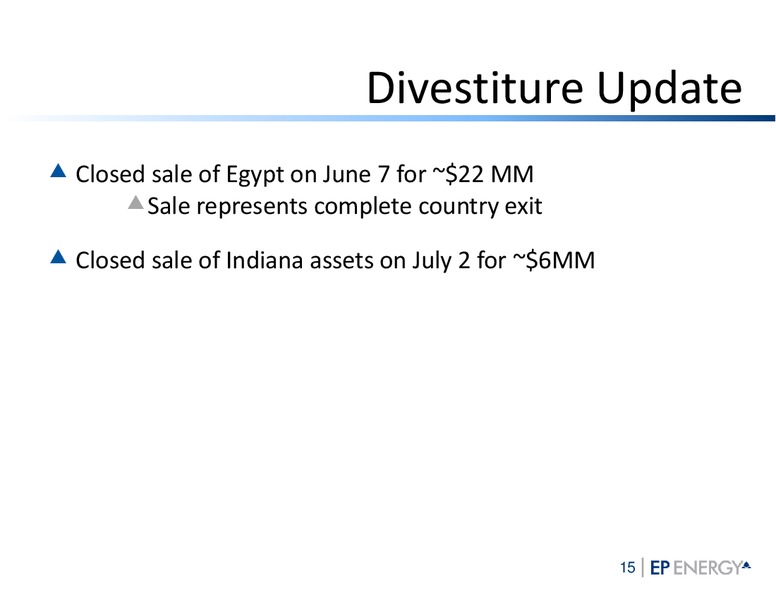 Divestiture Update

Closed sale of Egypt on June 7 for ~\$22 MM

Sale represents complete country exit

Closed sale of Indiana assets on July 2 for ~\$6MM

15 | EP ENERGY